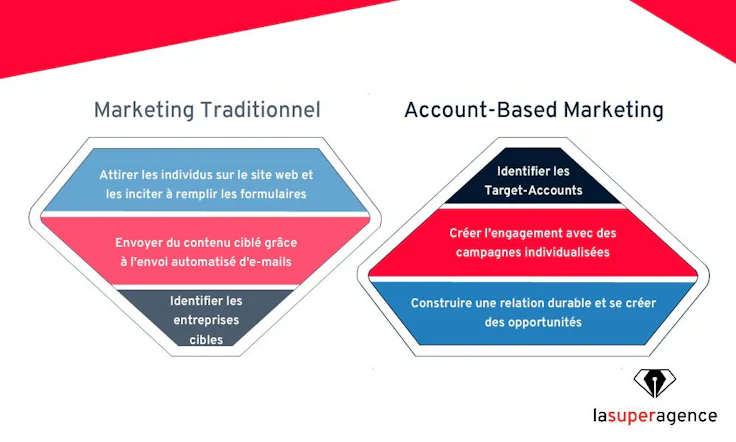 Marketing Traditionnel

Attirer les individus sur le site web et les inciter à remplir les formulaires

Envoyer du contenu ciblé grâce à l'envoi automatisé d'e-mails

Identifier les entreprises cibles

Account-Based Marketing

Identifier les Target-Accounts

Créer l'engagement avec des campagnes individualisées

Construire une relation durable et se créer des opportunités

lasuperagence